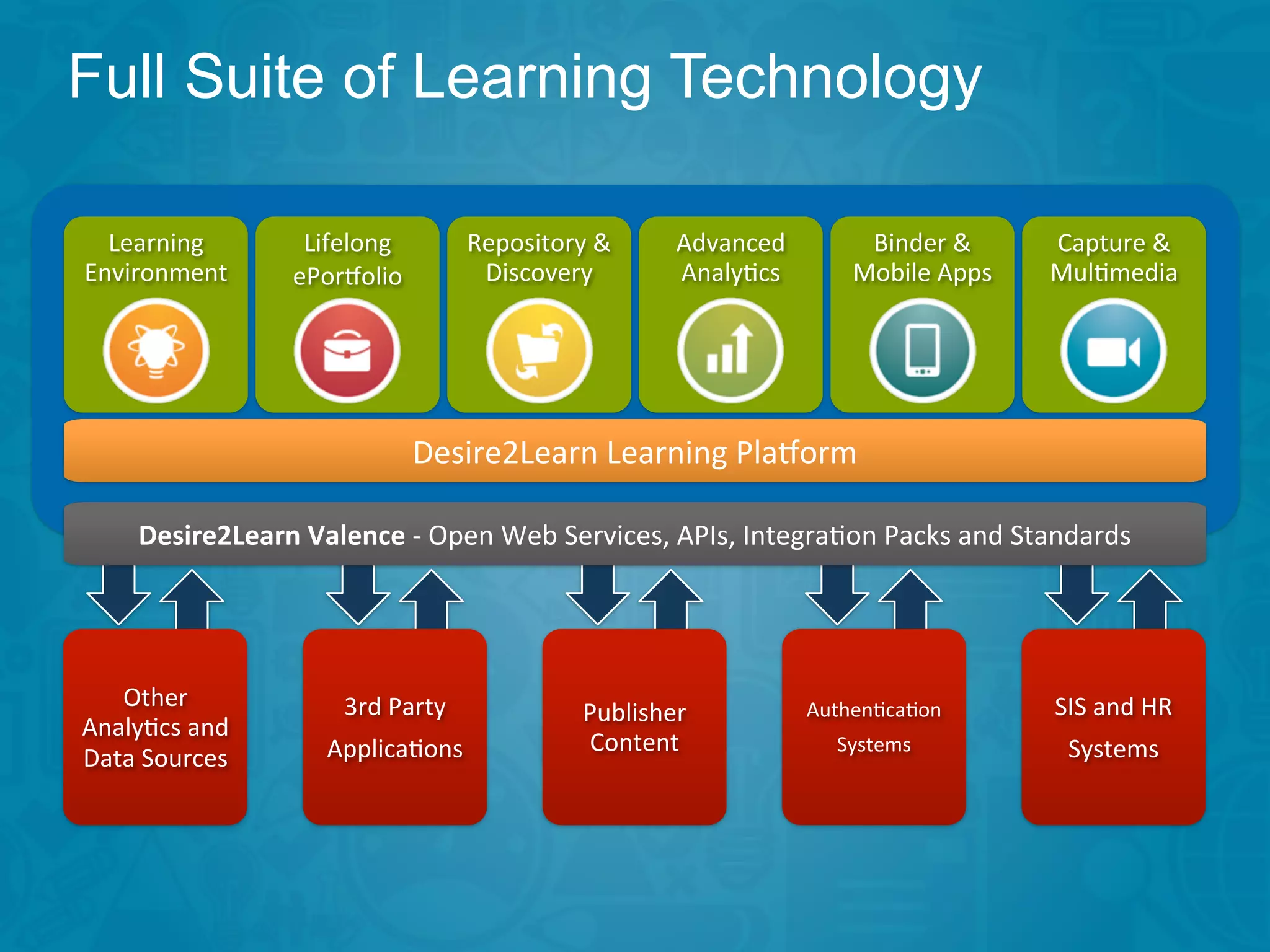 Full Suite of Learning Technology

Learning Environment

Lifelong ePortfolio

Repository & Discovery

Advanced Analytics

Binder & Mobile Apps

Capture & Multimedia

Desire2Learn Learning Platform

Desire2Learn Valence - Open Web Services, APIs, Integration Packs and Standards

Other Analytics and Data Sources

3rd Party Applications

Publisher Content

Authentication Systems

SIS and HR Systems